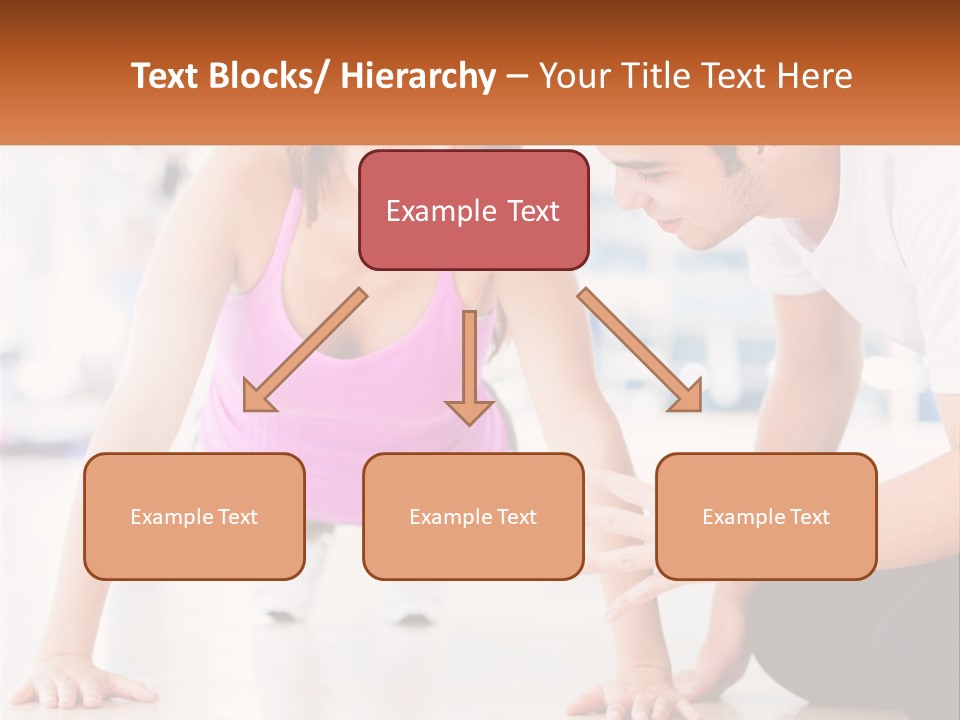 Text Blocks/ Hierarchy – Your Title Text Here

Example Text

Example Text

Example Text

Example Text